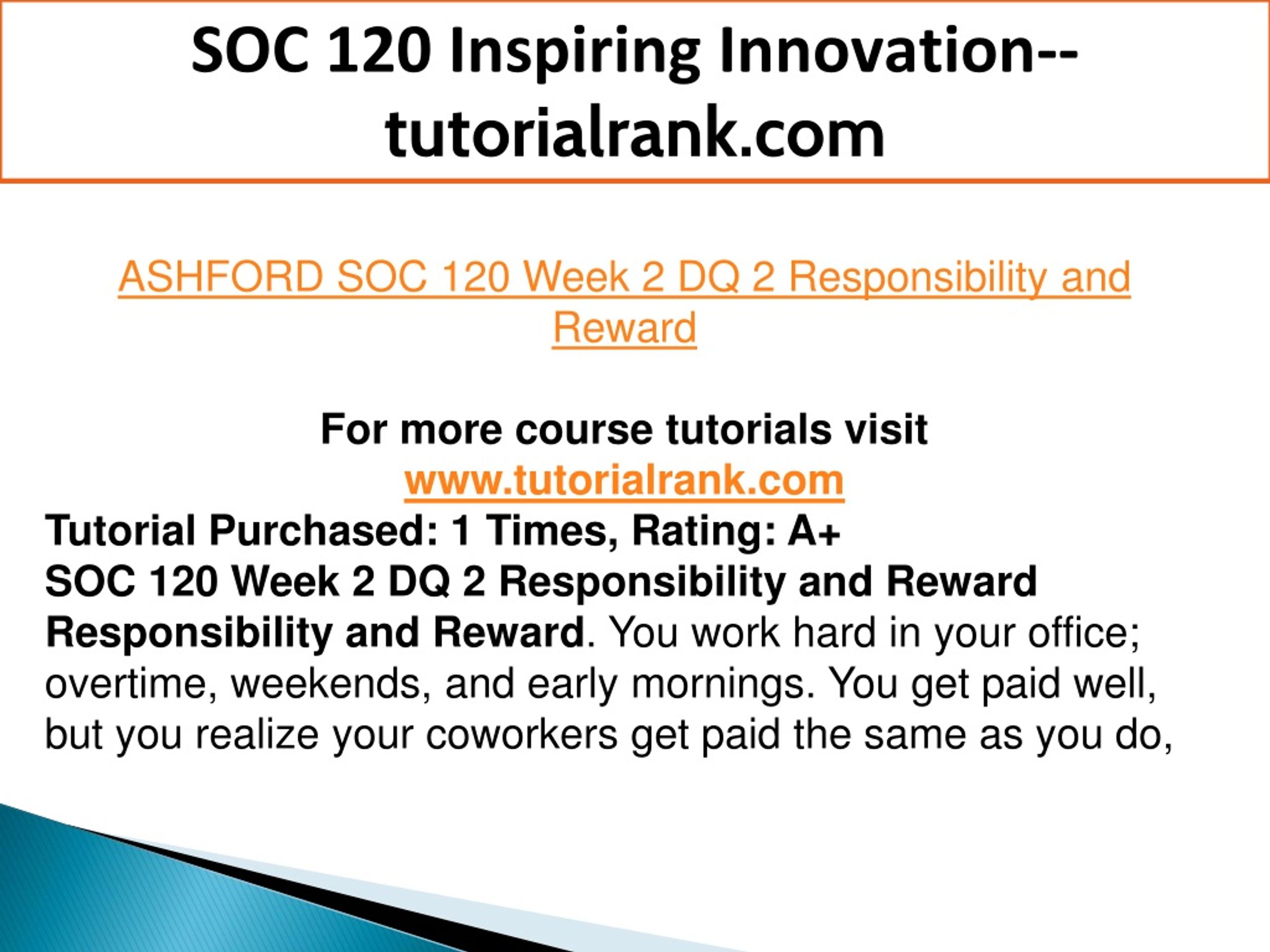 SOC 120 Inspiring Innovation--tutorialrank.com

ASHFORD SOC 120 Week 2 DQ 2 Responsibility and Reward

For more course tutorials visit
www.tutorialrank.com
Tutorial Purchased: 1 Times, Rating: A+
SOC 120 Week 2 DQ 2 Responsibility and Reward
Responsibility and Reward. You work hard in your office; overtime, weekends, and early mornings. You get paid well, but you realize your coworkers get paid the same as you do,